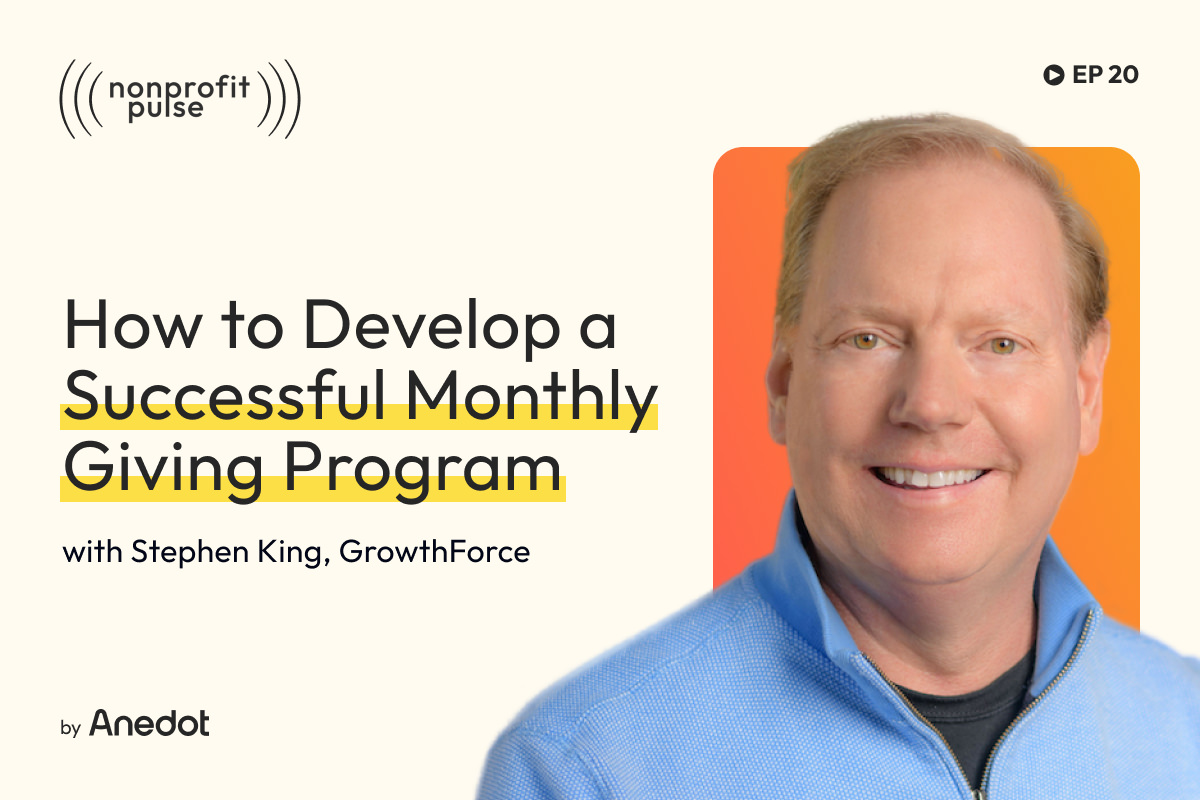 nonprofit pulse

EP 20

How to Develop a Successful Monthly Giving Program

with Stephen King, GrowthForce

by Anedot